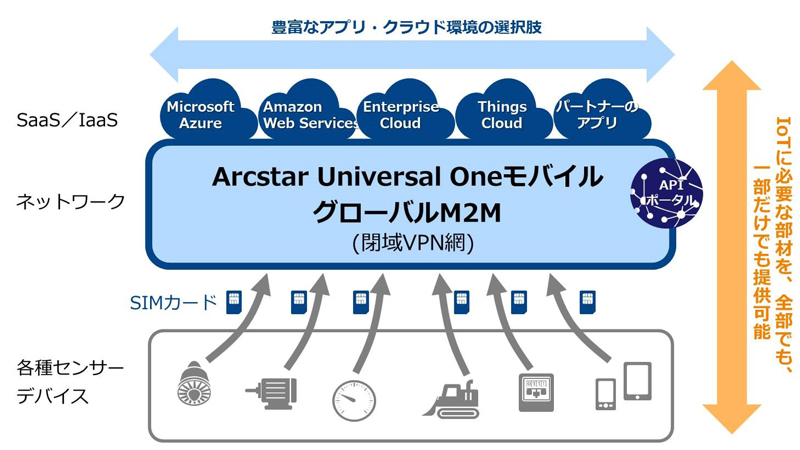 豊富なアプリ・クラウド環境の選択肢

SaaS／IaaS

Microsoft Azure

Amazon Web Services

Enterprise Cloud

Things Cloud

パートナーのアプリ

ネットワーク

Arcstar Universal Oneモバイル
グローバルM2M
(閉域VPN網)

API ポータル

SIMカード

各種センサー デバイス

IoTに必要な部材を、全部でも、一部だけでも提供可能